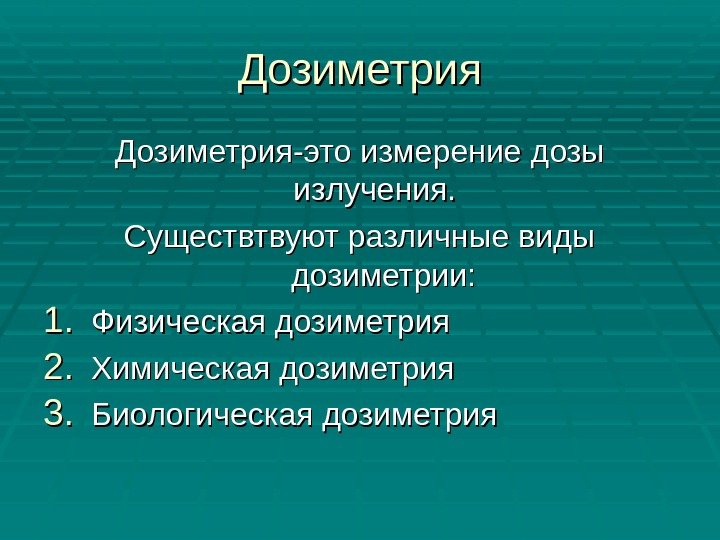 Дозиметрия

Дозиметрия-это измерение дозы излучения.

Существтвуют различные виды дозиметрии:

1. Физическая дозиметрия
2. Химическая дозиметрия
3. Биологическая дозиметрия